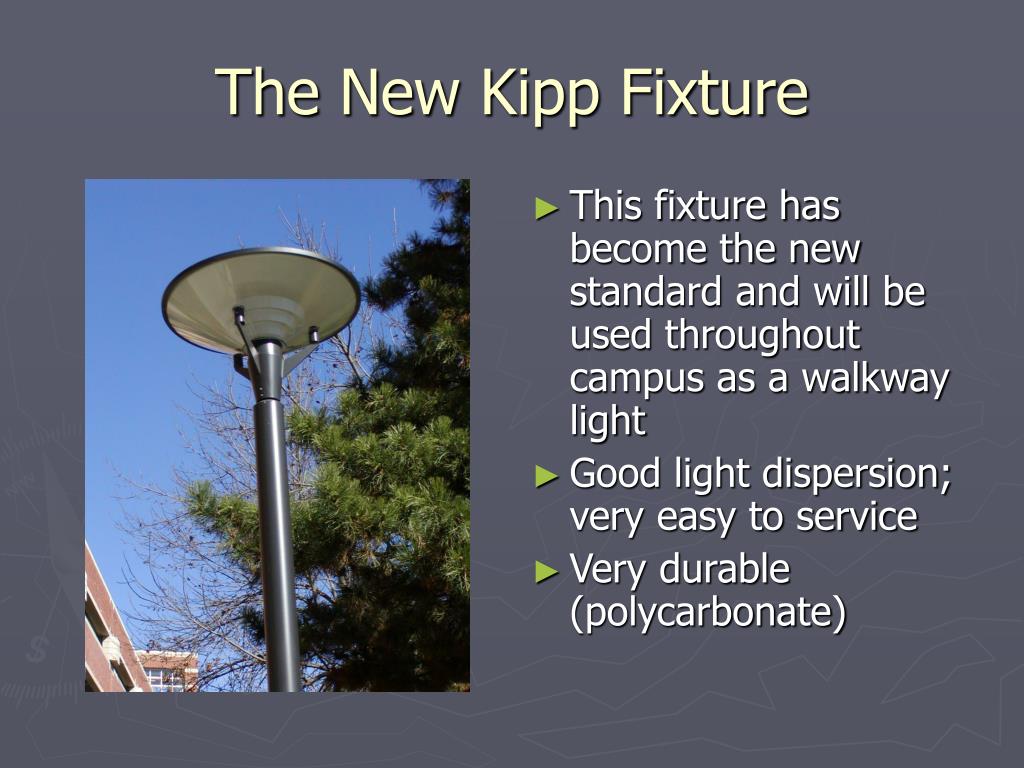 The New Kipp Fixture

► This fixture has become the new standard and will be used throughout campus as a walkway light

► Good light dispersion; very easy to service

► Very durable (polycarbonate)